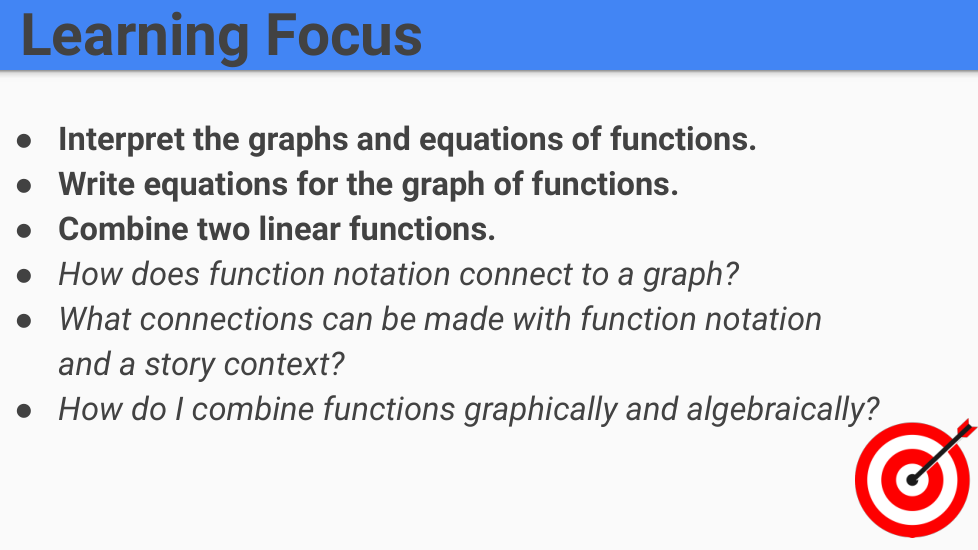 Learning Focus

● Interpret the graphs and equations of functions.
● Write equations for the graph of functions.
● Combine two linear functions.
● How does function notation connect to a graph?
● What connections can be made with function notation and a story context?
● How do I combine functions graphically and algebraically?